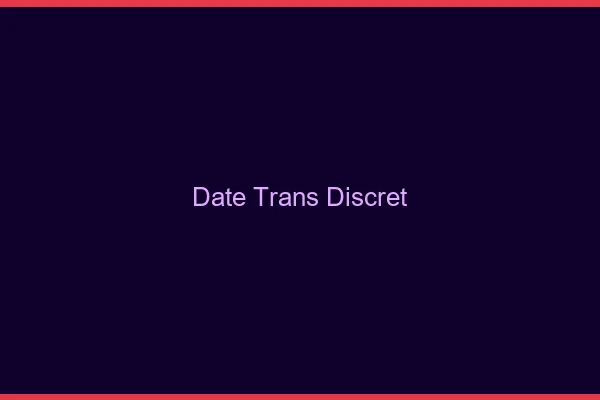 Date Trans Discret